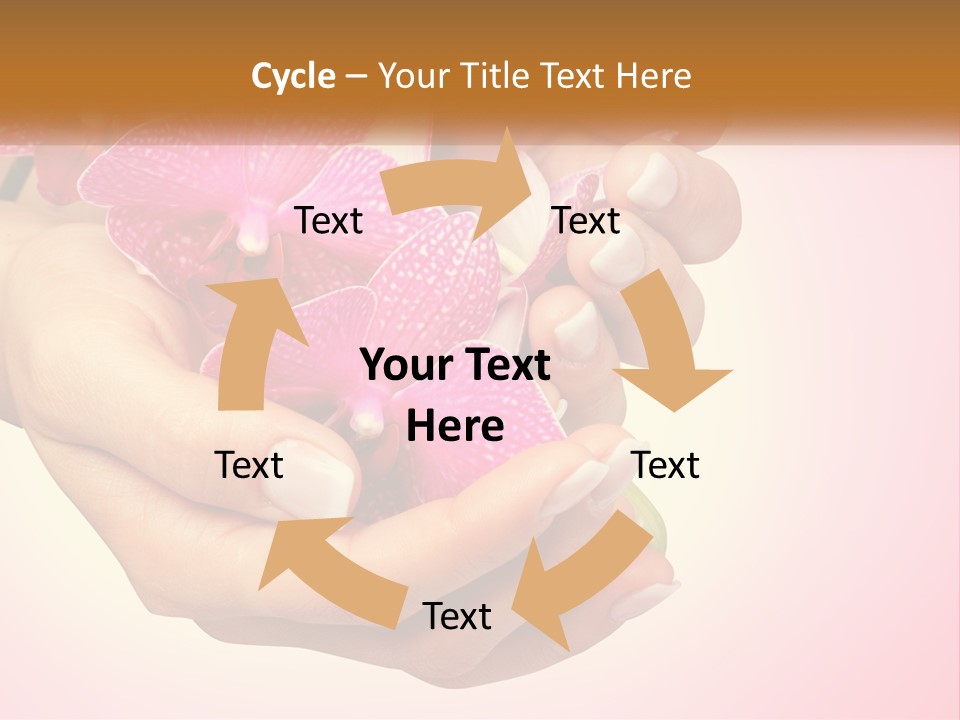 Cycle – Your Title Text Here

Text

Text

Your Text Here

Text

Text

Text